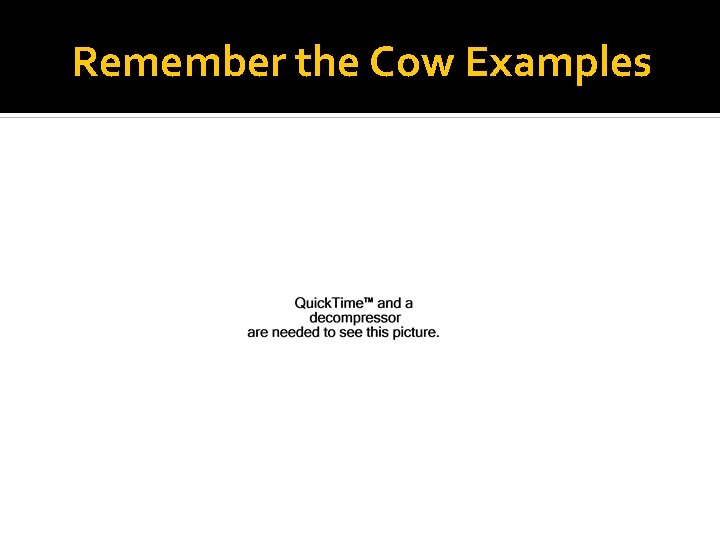 Remember the Cow Examples

QuickTime™ and a decompressor are needed to see this picture.